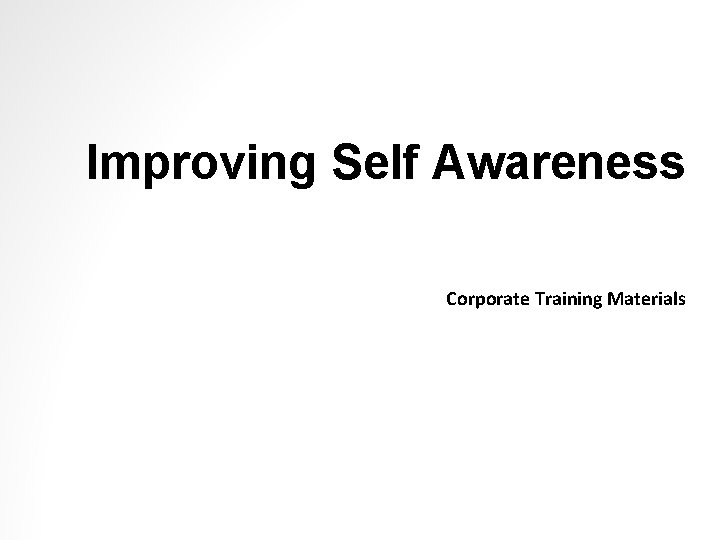 Improving Self Awareness

Corporate Training Materials